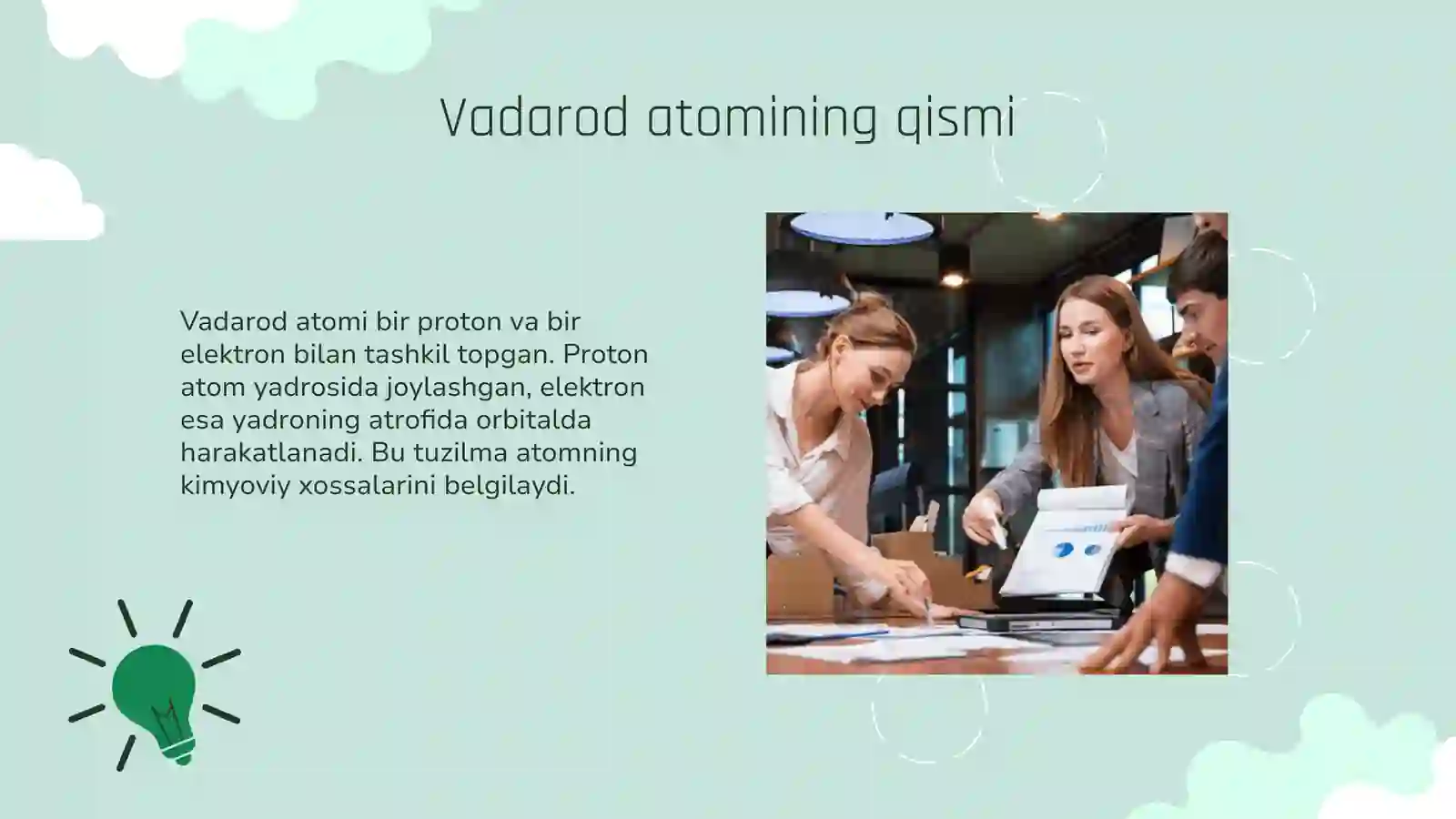 Vadarod atomining qismi

Vadarod atomi bir proton va bir elektron bilan tashkil topgan. Proton atom yadrosida joylashgan, elektron esa yadroning atrofida orbitalda harakatlanadi. Bu tuzilma atomning kimyoviy xossalarini belgilaydi.